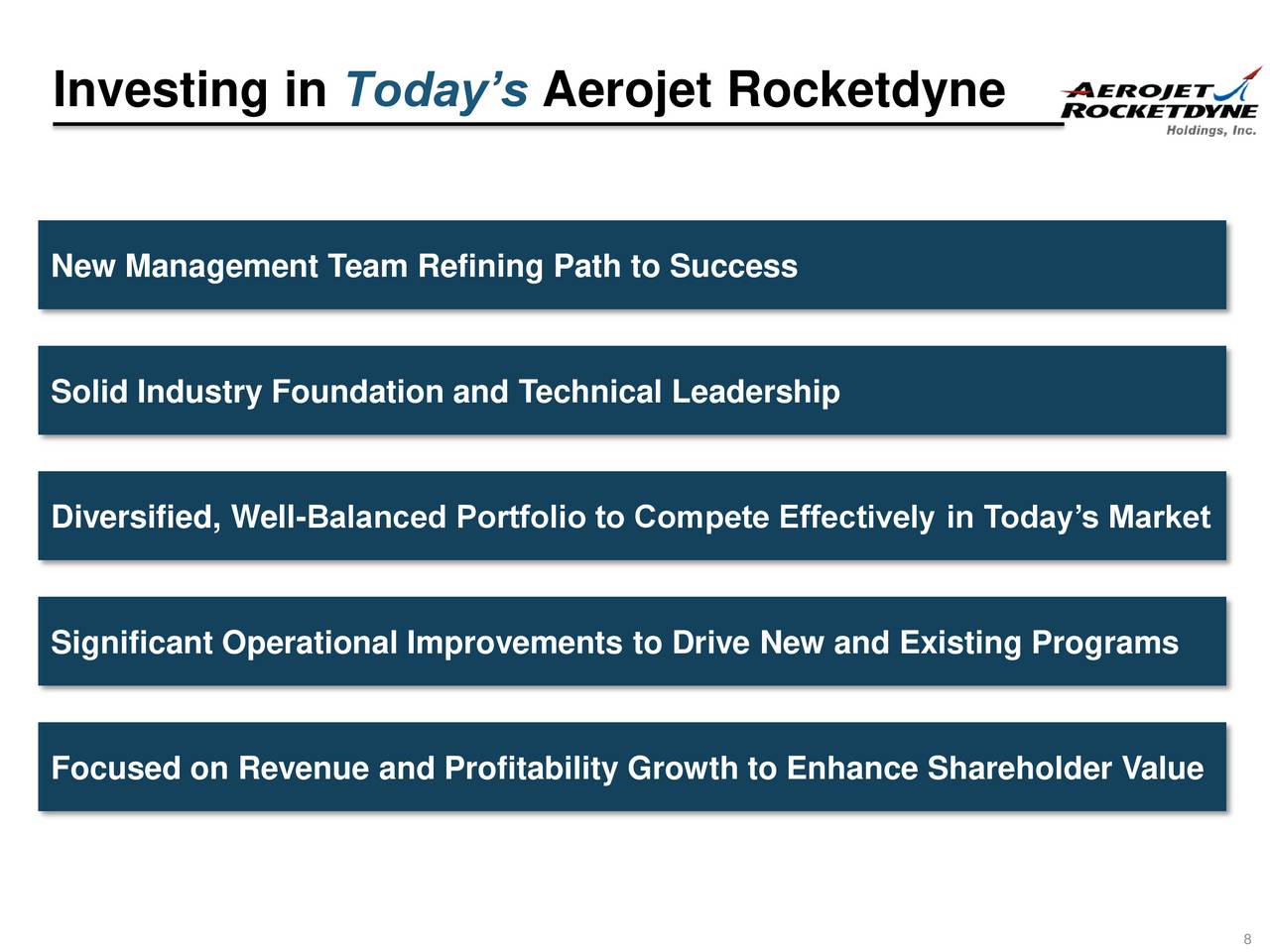 Investing in Today's Aerojet Rocketdyne

AEROJET ROCKETDYNE Holdings, Inc.

New Management Team Refining Path to Success

Solid Industry Foundation and Technical Leadership

Diversified, Well-Balanced Portfolio to Compete Effectively in Today's Market

Significant Operational Improvements to Drive New and Existing Programs

Focused on Revenue and Profitability Growth to Enhance Shareholder Value

8